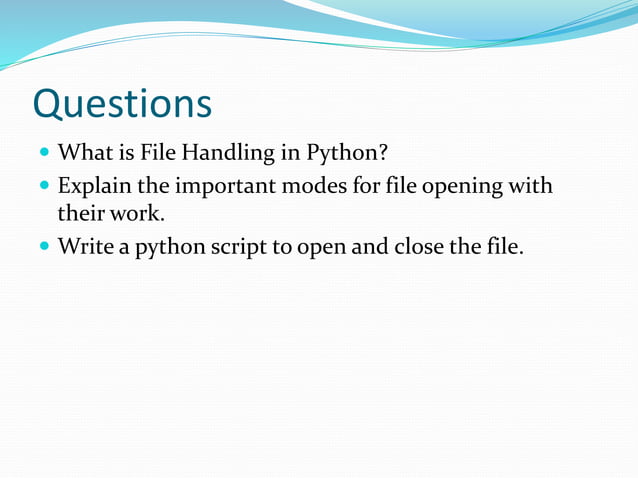 Questions

- What is File Handling in Python?
- Explain the important modes for file opening with their work.
- Write a python script to open and close the file.